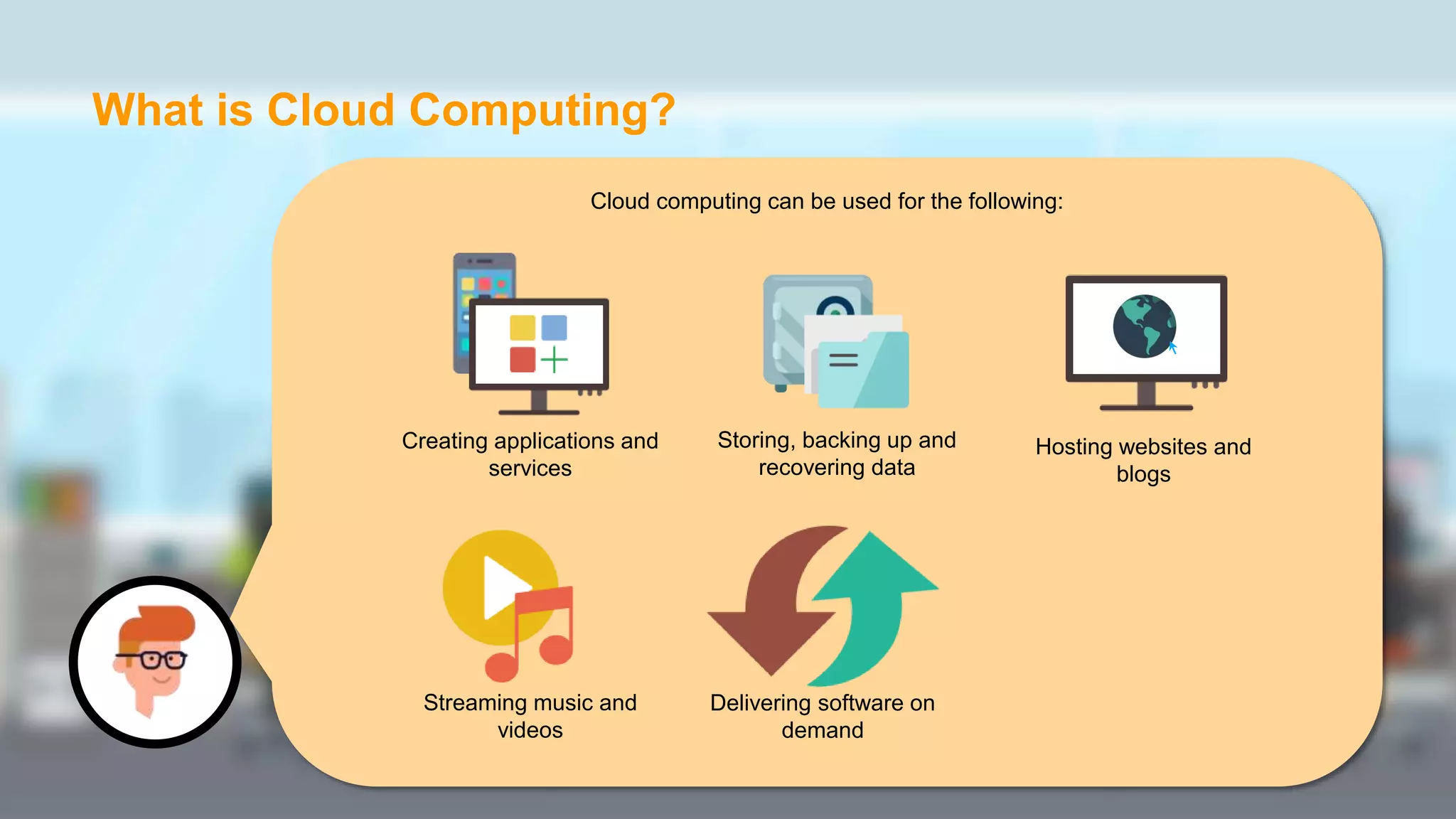 What is Cloud Computing?

Cloud computing can be used for the following:

Creating applications and services

Storing, backing up and recovering data

Hosting websites and blogs

Streaming music and videos

Delivering software on demand